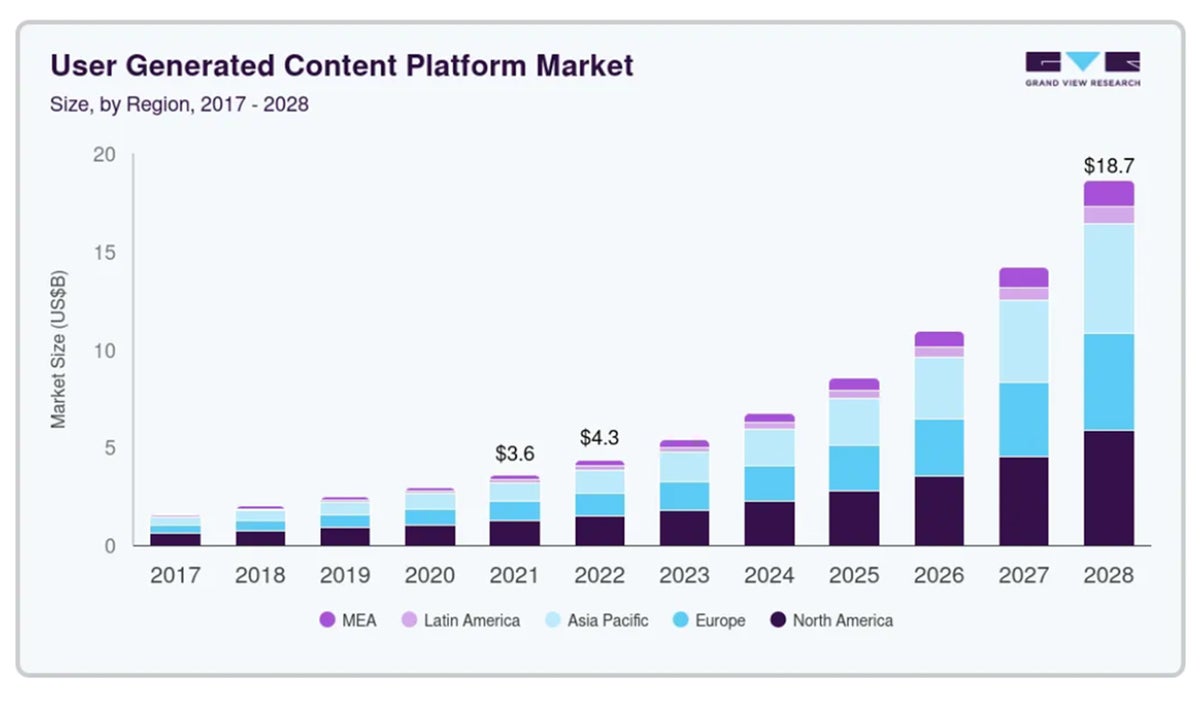 User Generated Content Platform Market
Size, by Region, 2017 - 2028

GRAND VIEW RESEARCH

Market Size (US$B)

20
15
10
5
0

$3.6
$4.3
$18.7

2017 2018 2019 2020 2021 2022 2023 2024 2025 2026 2027 2028

MEA Latin America Asia Pacific Europe North America